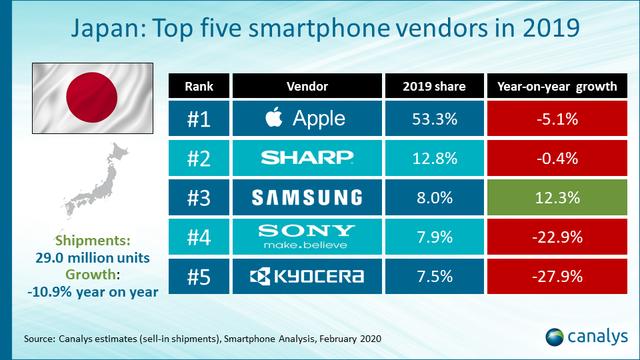 Japan: Top five smartphone vendors in 2019

| Rank | Vendor | 2019 share | Year-on-year growth |
|---|---|---|---|
| #1 | Apple | 53.3% | -5.1% |
| #2 | SHARP | 12.8% | -0.4% |
| #3 | SAMSUNG | 8.0% | 12.3% |
| #4 | SONY make.believe | 7.9% | -22.9% |
| #5 | KYOCERA | 7.5% | -27.9% |

Shipments: 29.0 million units
Growth: -10.9% year on year

Source: Canalys estimates (sell-in shipments), Smartphone Analysis, February 2020

canalys